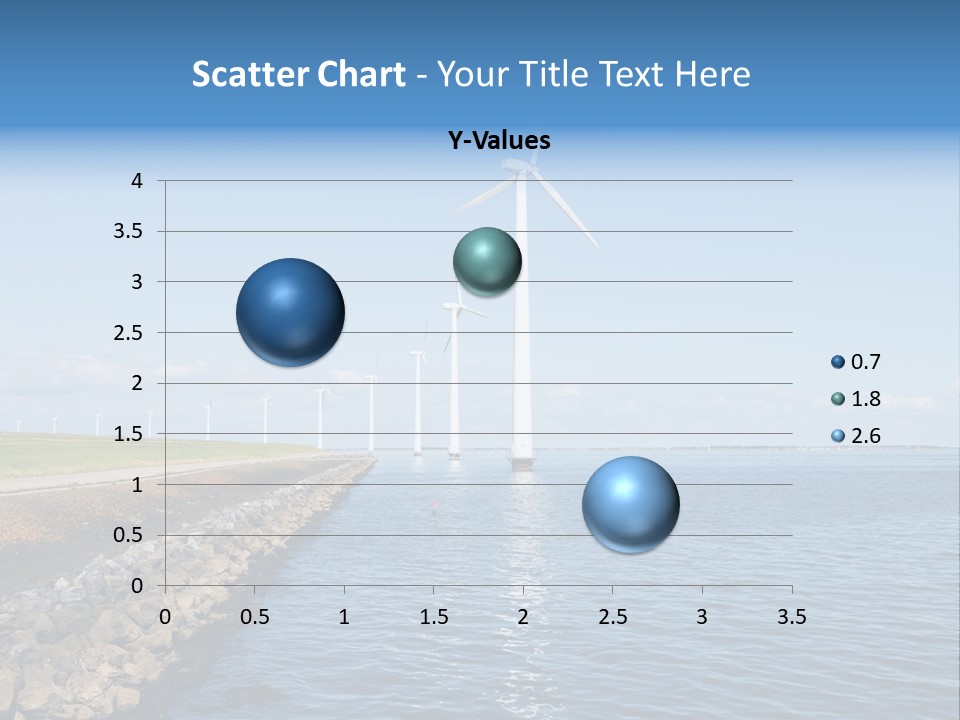 Scatter Chart - Your Title Text Here

Y-Values

4
3.5
3
2.5
2
1.5
1
0.5
0

0 0.5 1 1.5 2 2.5 3 3.5

0.7
1.8
2.6